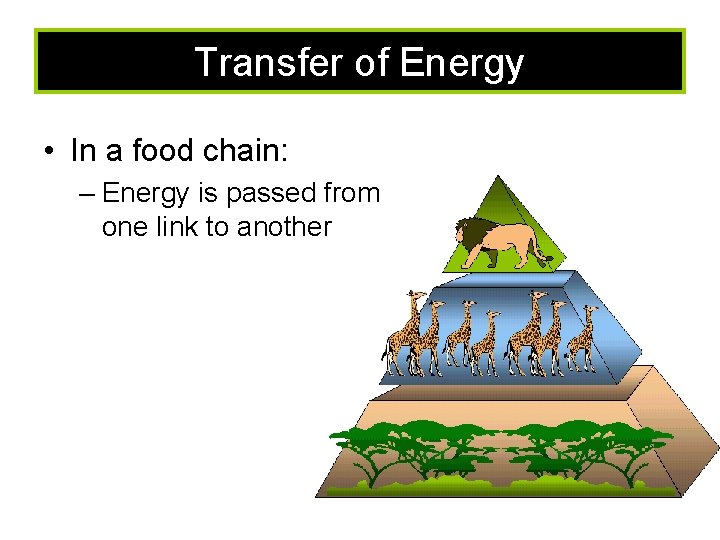 Transfer of Energy

• In a food chain:
– Energy is passed from one link to another